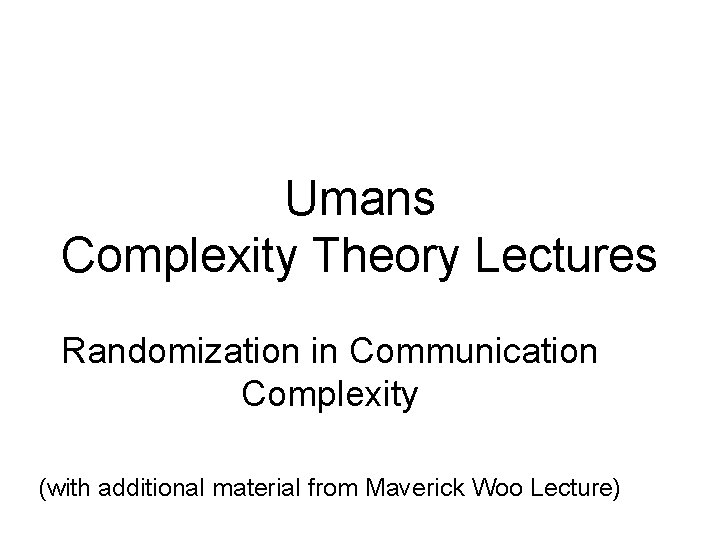 Umans
Complexity Theory Lectures

Randomization in Communication Complexity

(with additional material from Maverick Woo Lecture)